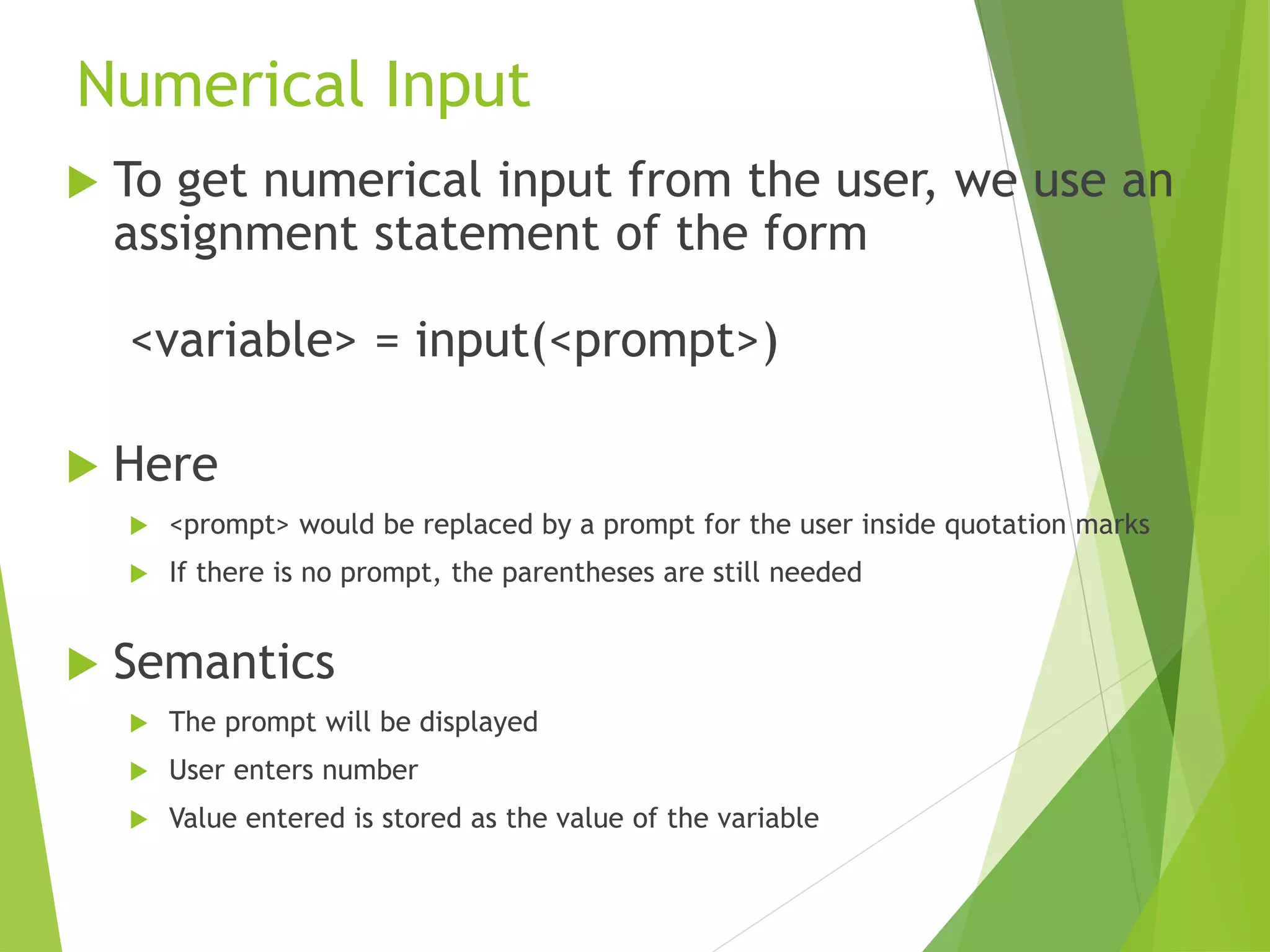 Numerical Input

To get numerical input from the user, we use an assignment statement of the form

<variable> = input(<prompt>)

Here

<prompt> would be replaced by a prompt for the user inside quotation marks

If there is no prompt, the parentheses are still needed

Semantics

The prompt will be displayed

User enters number

Value entered is stored as the value of the variable